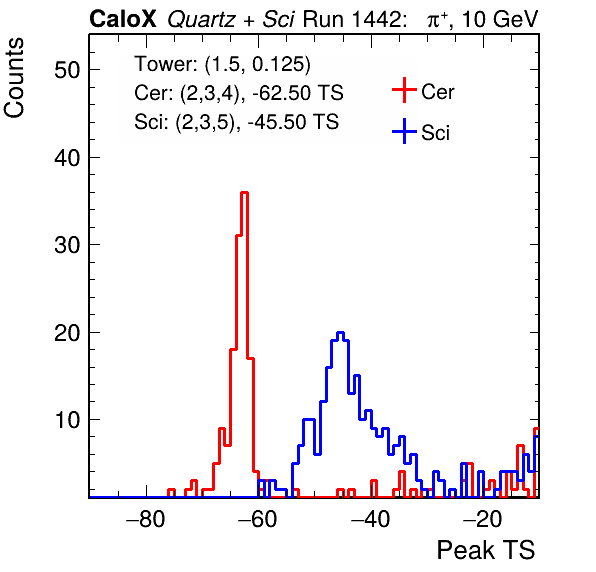 CaloX Quartz + Sci Run 1442: $\pi^+$, 10 GeV

Counts

Tower: (1.5, 0.125)
Cer: (2,3,4), -62.50 TS
Sci: (2,3,5), -45.50 TS

Cer
Sci

50
40
30
20
10

−80
−60
−40
−20

Peak TS